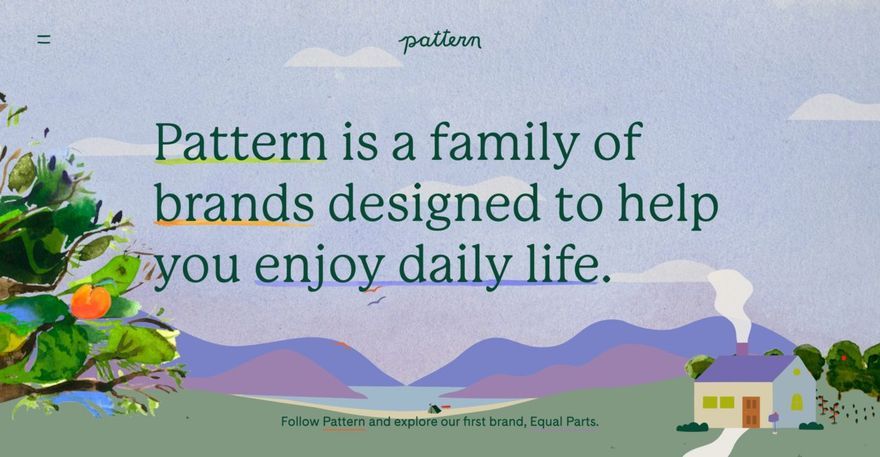 pattern

Pattern is a family of brands designed to help you enjoy daily life.

Follow Pattern and explore our first brand, Equal Parts.